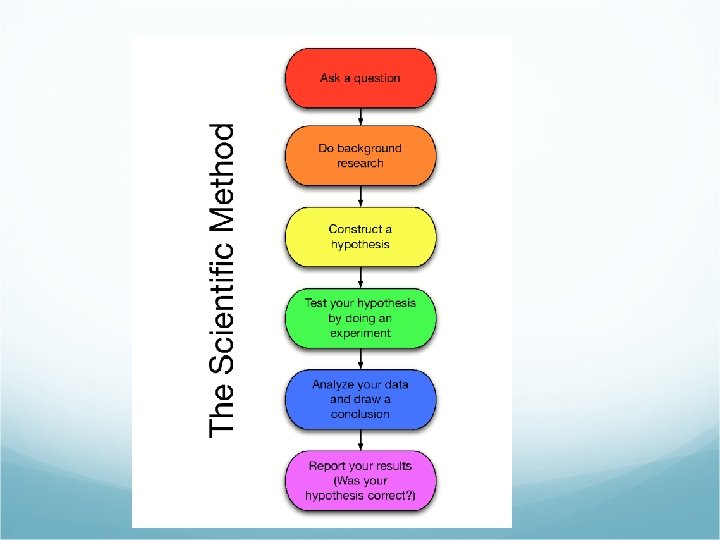 The Scientific Method

Ask a question

Do background research

Construct a hypothesis

Test your hypothesis by doing an experiment

Analyze your data and draw a conclusion

Report your results (Was your hypothesis correct?)